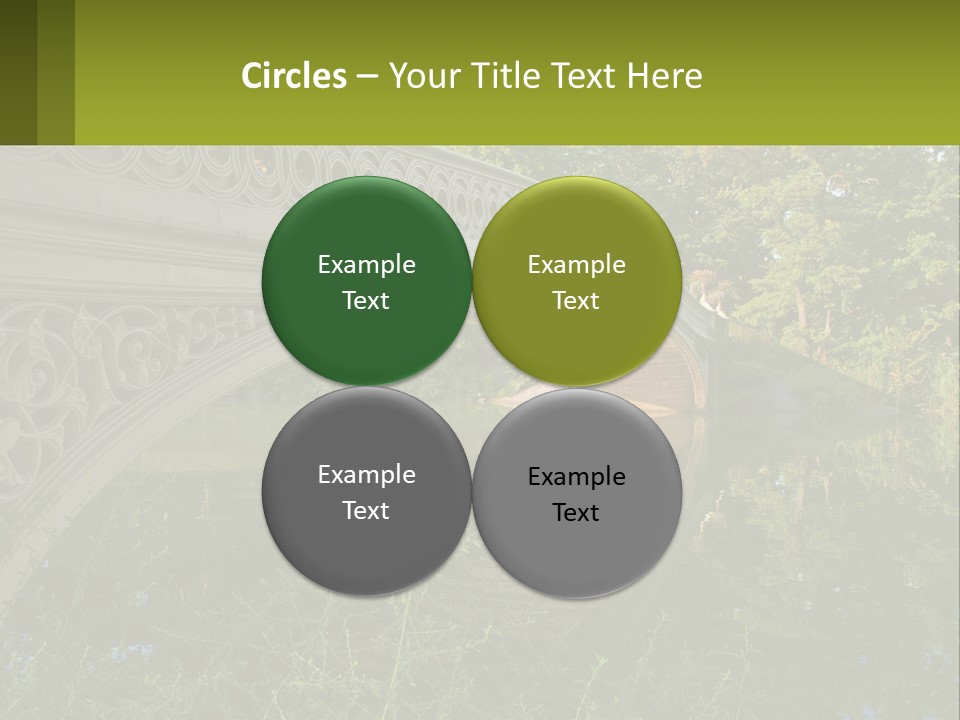 Circles – Your Title Text Here

Example Text

Example Text

Example Text

Example Text